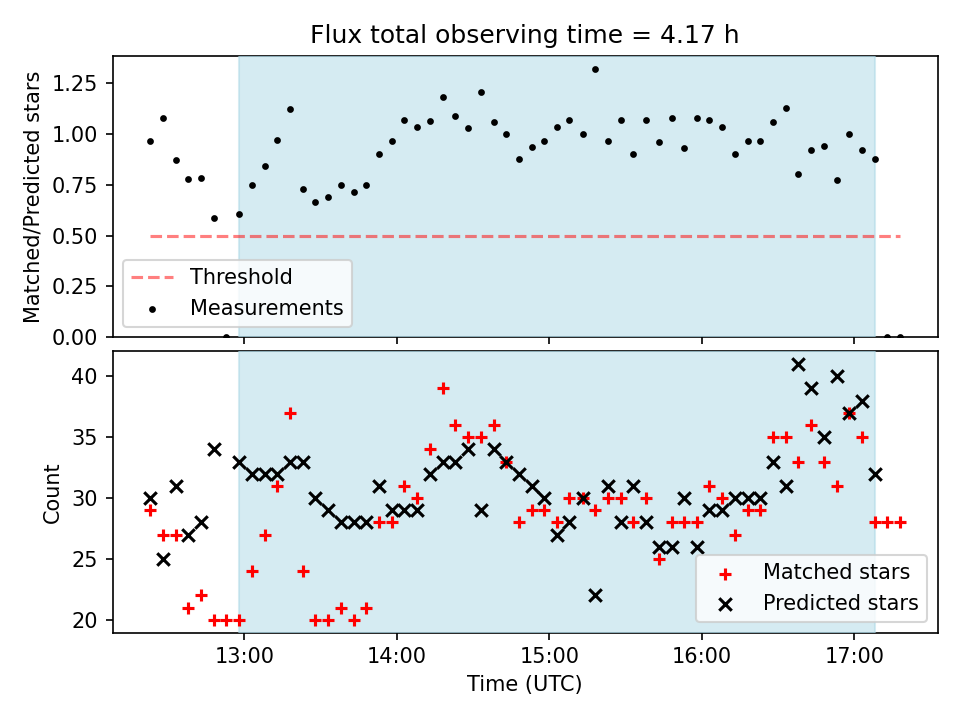 Flux total observing time = 4.17 h

Matched/Predicted stars

1.25
1.00
0.75
0.50
0.25
0.00

Threshold
Measurements

Count

40
35
30
25
20

Matched stars
Predicted stars

13:00
14:00
15:00
16:00
17:00

Time (UTC)